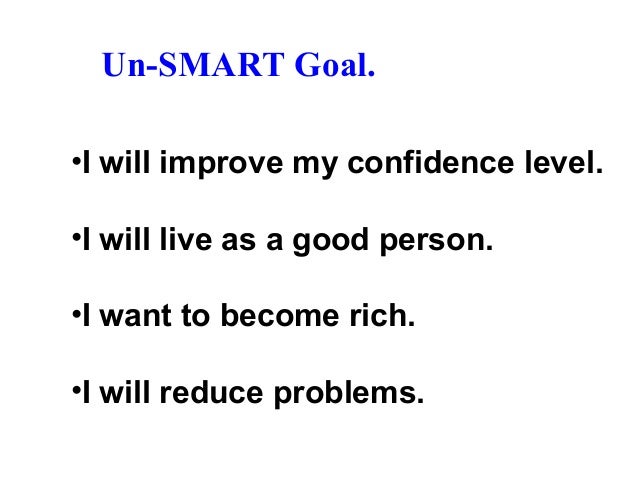 Un-SMART Goal.

•I will improve my confidence level.

•I will live as a good person.

•I want to become rich.

•I will reduce problems.